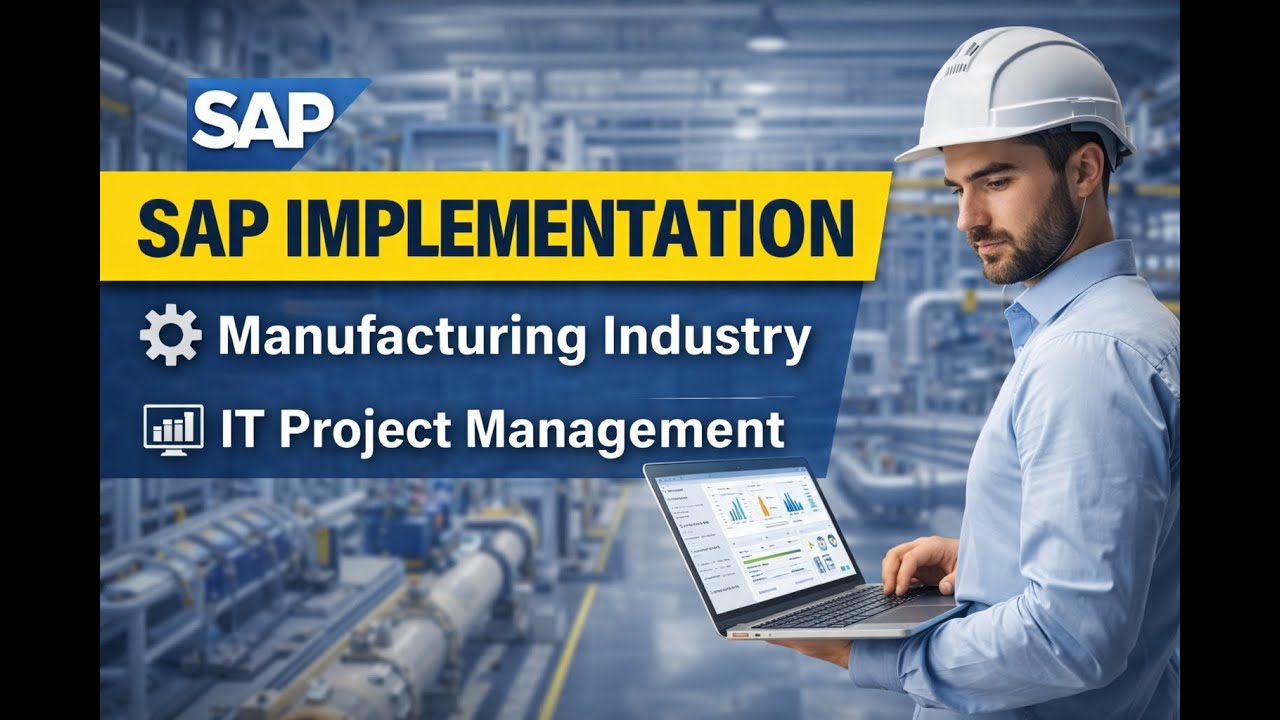 SAP

SAP IMPLEMENTATION

Manufacturing Industry

IT Project Management